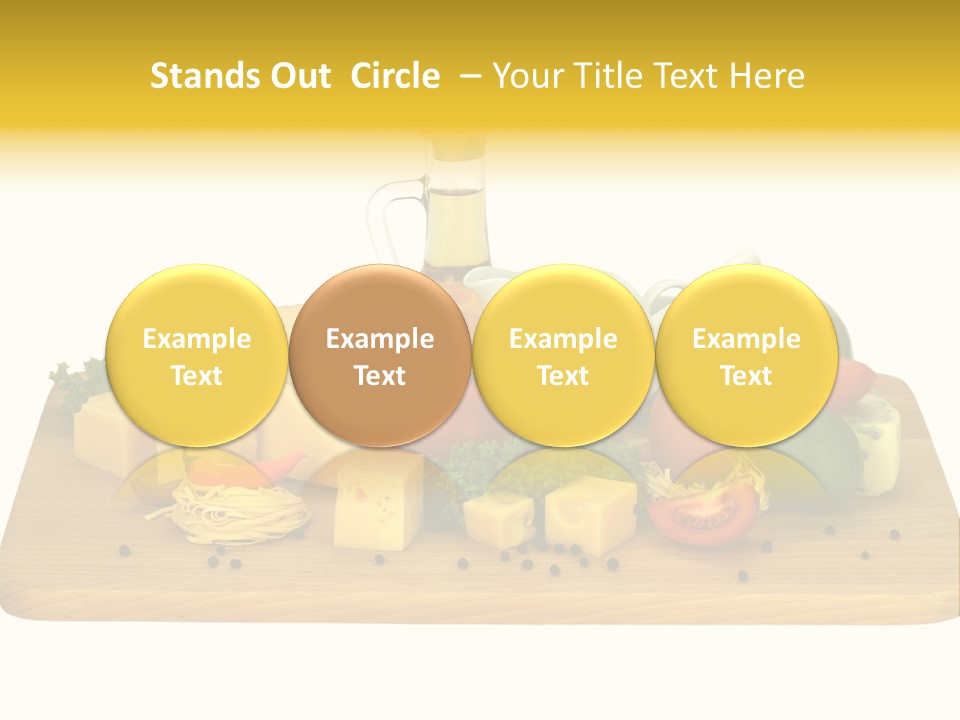 Stands Out Circle – Your Title Text Here

Example Text

Example Text

Example Text

Example Text